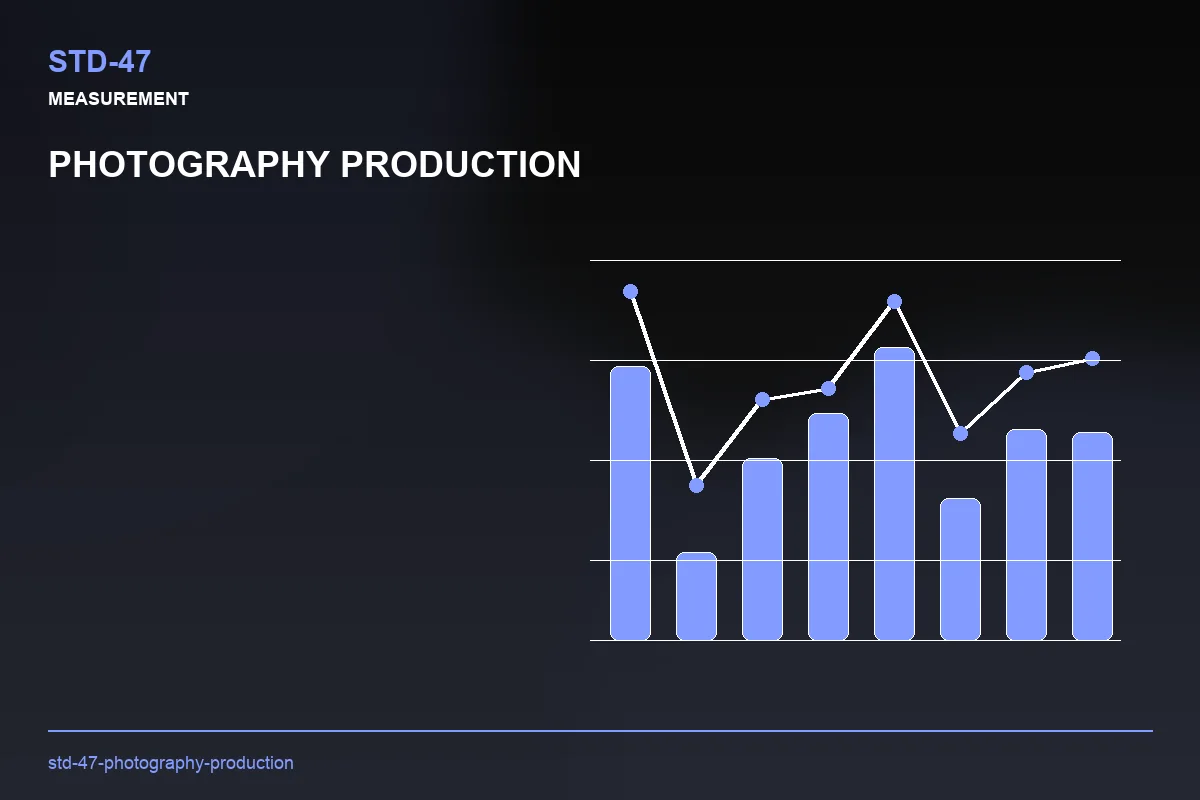 STD-47

MEASUREMENT

PHOTOGRAPHY PRODUCTION

std-47-photography-production